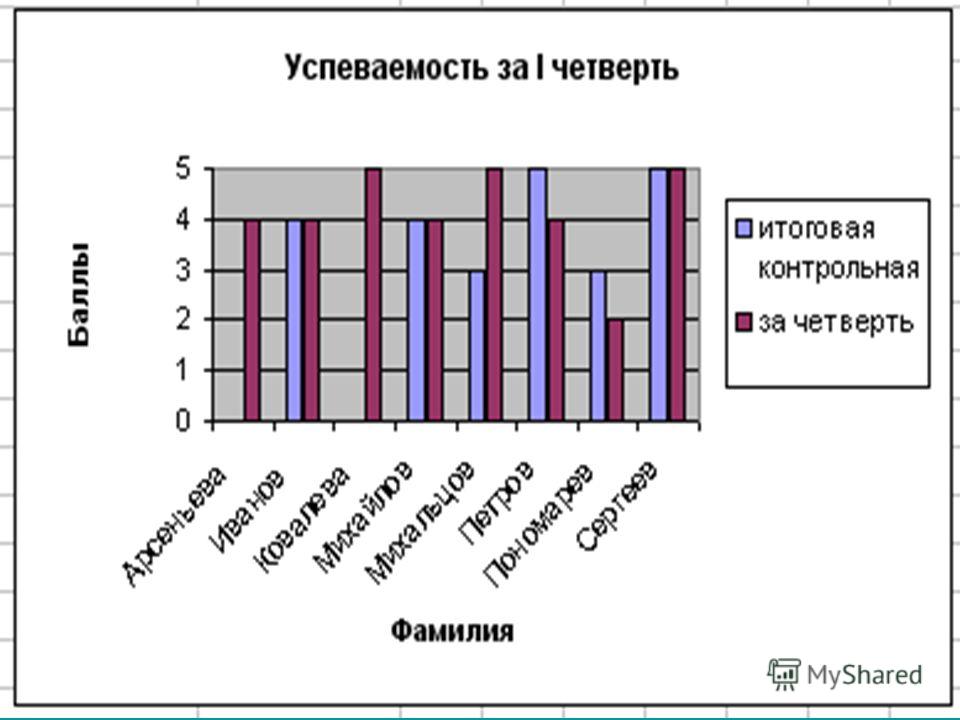 Успеваемость за I четверть

Баллы

5
4
3
2
1
0

итоговая контрольная
за четверть

Арсеньева
Иванов
Ковалева
Михайлов
Михальцов
Петров
Пономарев
Сергеев

Фамилия

MyShared